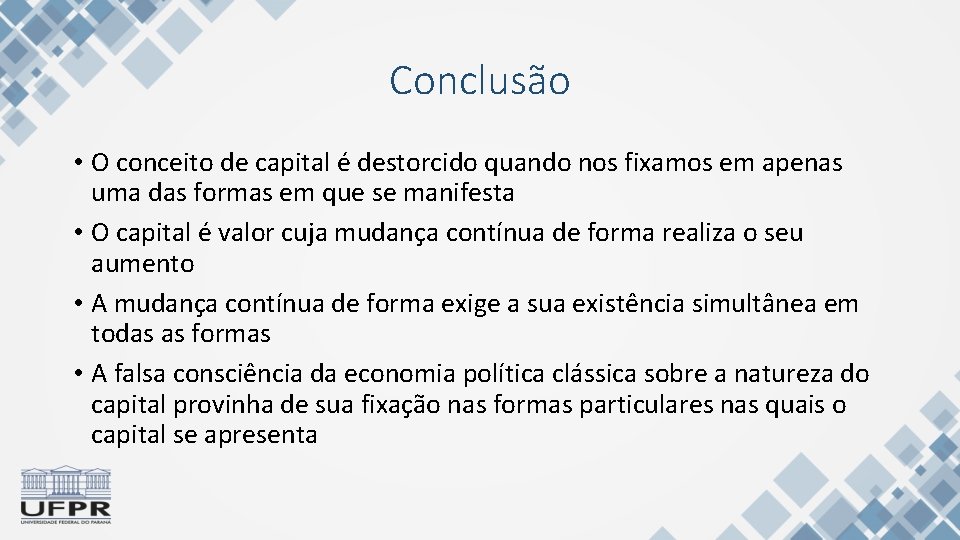 Conclusão

• O conceito de capital é destorcido quando nos fixamos em apenas uma das formas em que se manifesta

• O capital é valor cuja mudança contínua de forma realiza o seu aumento

• A mudança contínua de forma exige a sua existência simultânea em todas as formas

• A falsa consciência da economia política clássica sobre a natureza do capital provinha de sua fixação nas formas particulares nas quais o capital se apresenta

UFPR
UNIVERSIDADE FEDERAL DO PARANÁ